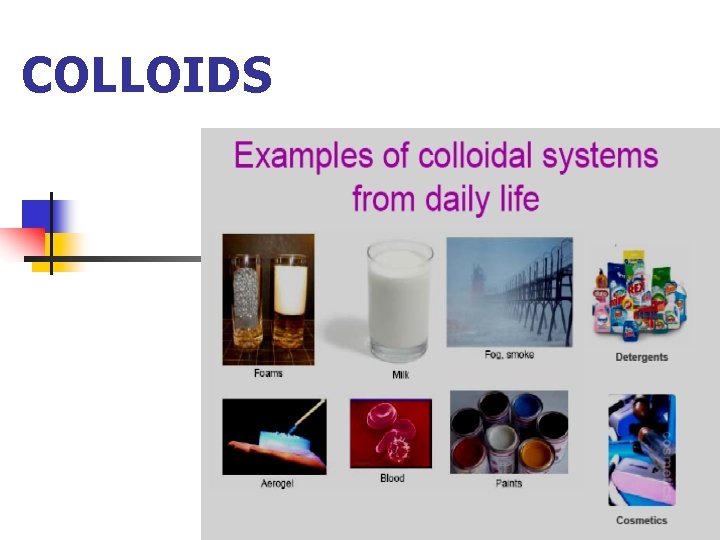 COLLOIDS

Examples of colloidal systems from daily life

Foams

Milk

Fog, smoke

Detergents

Aerogel

Blood

Paints

Cosmetics